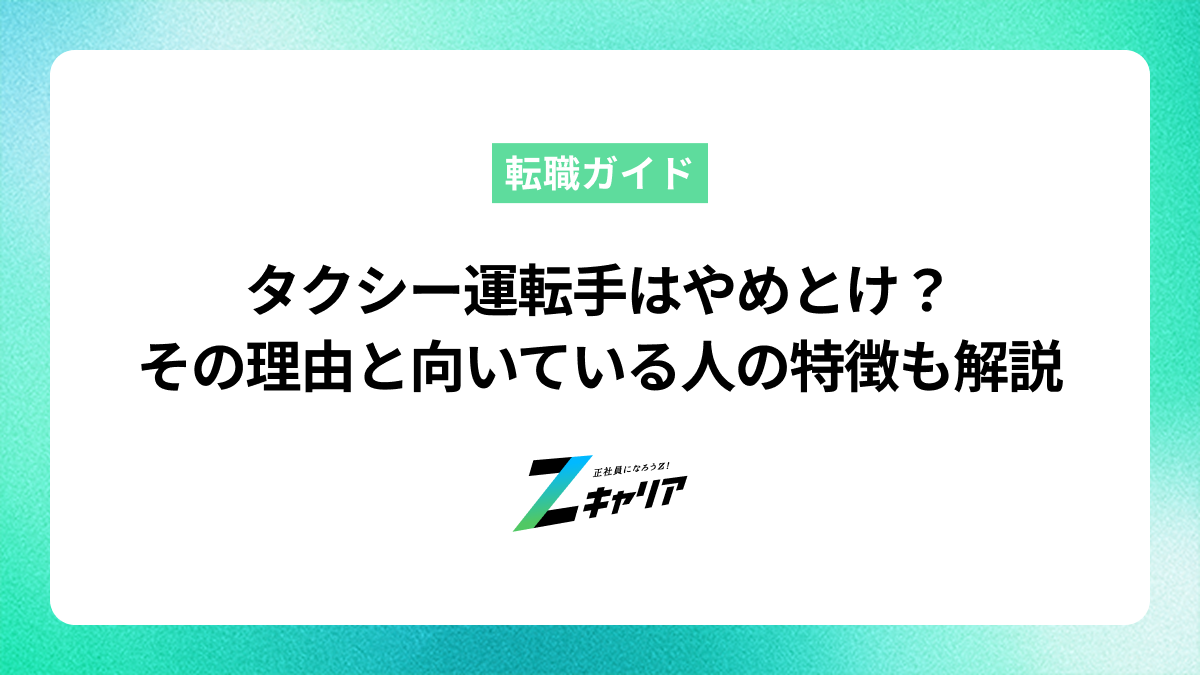 転職ガイド

タクシー運転手はやめとけ？
その理由と向いている人の特徴も解説

正社員になろうZ!
Zキャリア